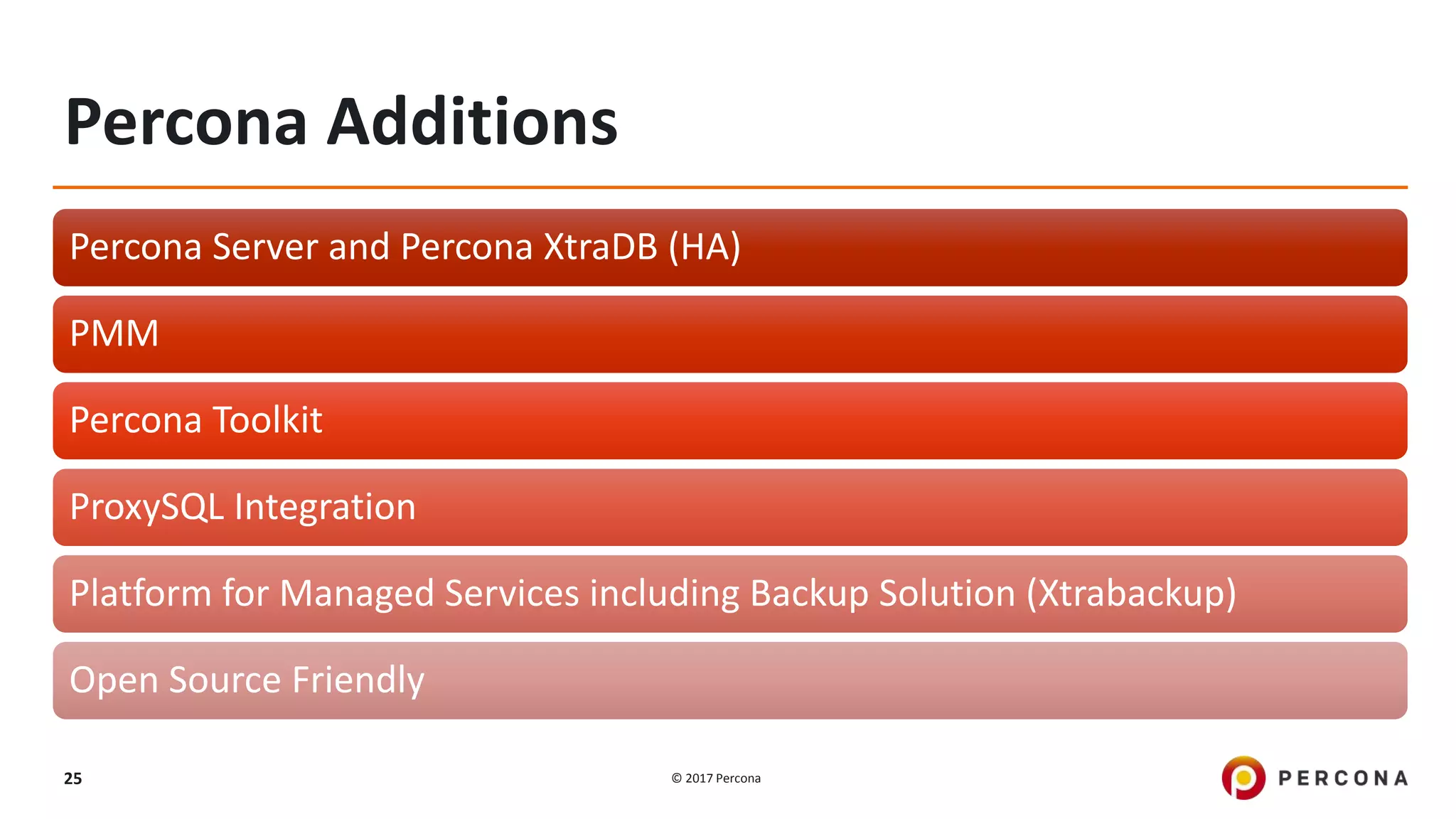 Percona Additions

Percona Server and Percona XtraDB (HA)

PMM

Percona Toolkit

ProxySQL Integration

Platform for Managed Services including Backup Solution (Xtrabackup)

Open Source Friendly

25

© 2017 Percona

PERCONA